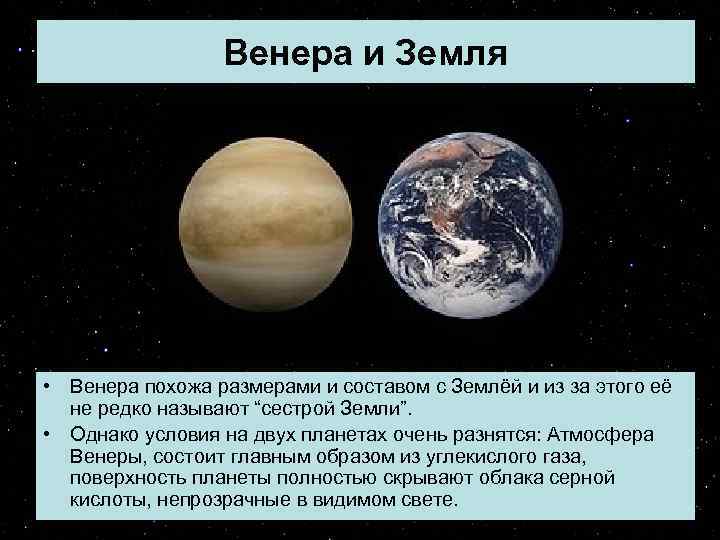 Венера и Земля

• Венера похожа размерами и составом с Землёй и из за этого её не редко называют “сестрой Земли”.
• Однако условия на двух планетах очень разнятся: Атмосфера Венеры, состоит главным образом из углекислого газа, поверхность планеты полностью скрывают облака серной кислоты, непрозрачные в видимом свете.